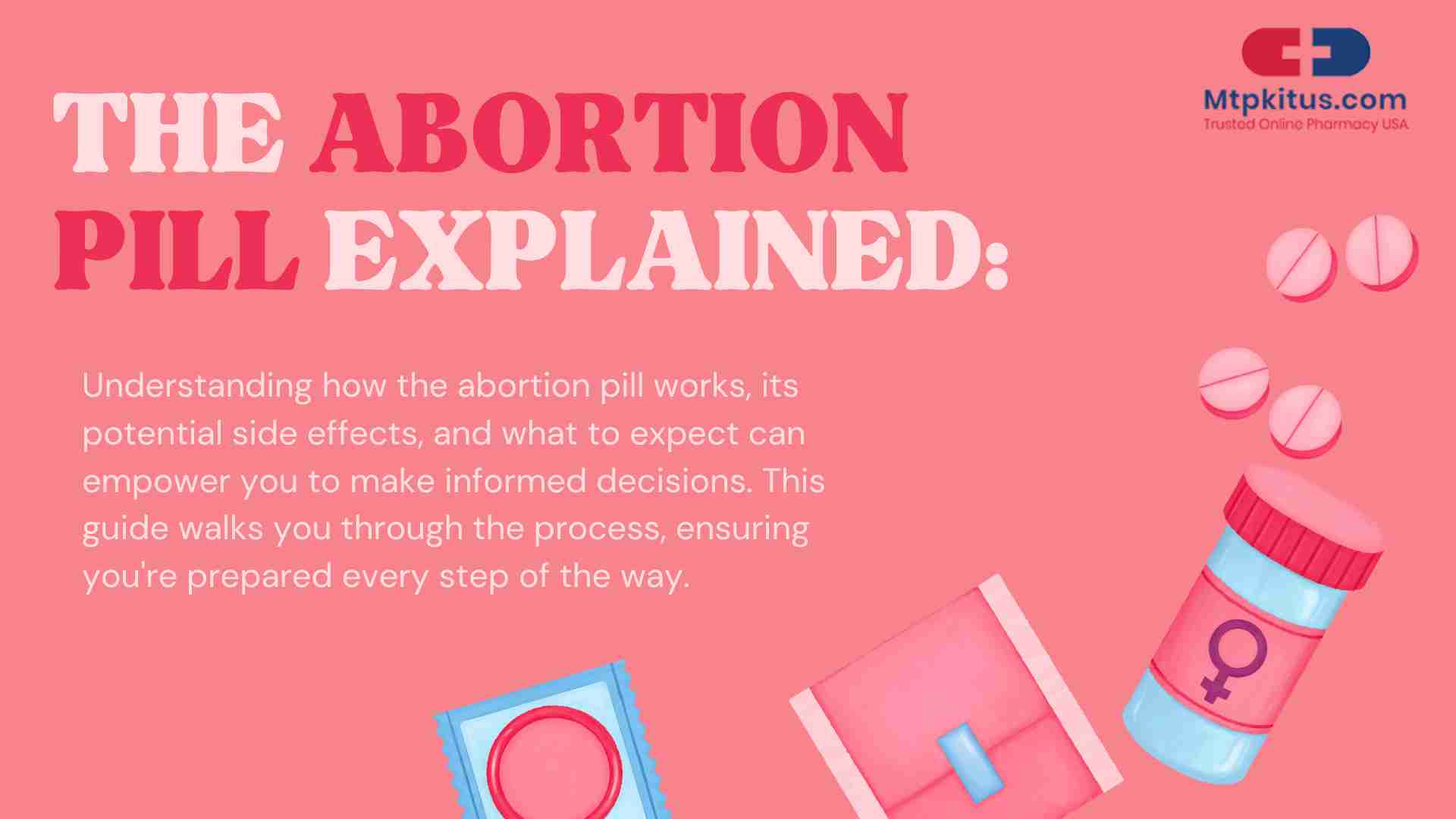 Mtpkitus.com
Trusted Online Pharmacy USA

THE ABORTION PILL EXPLAINED:

Understanding how the abortion pill works, its potential side effects, and what to expect can empower you to make informed decisions. This guide walks you through the process, ensuring you're prepared every step of the way.